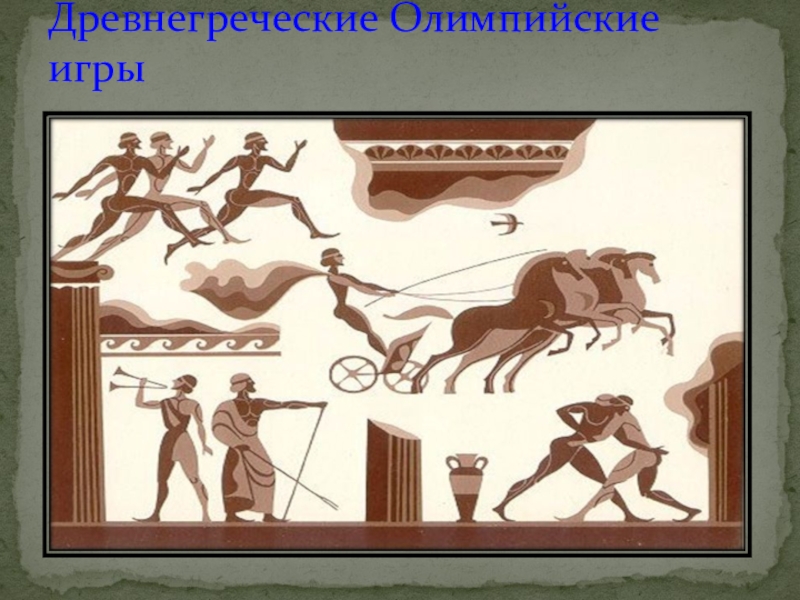 Древнегреческие Олимпийские игры